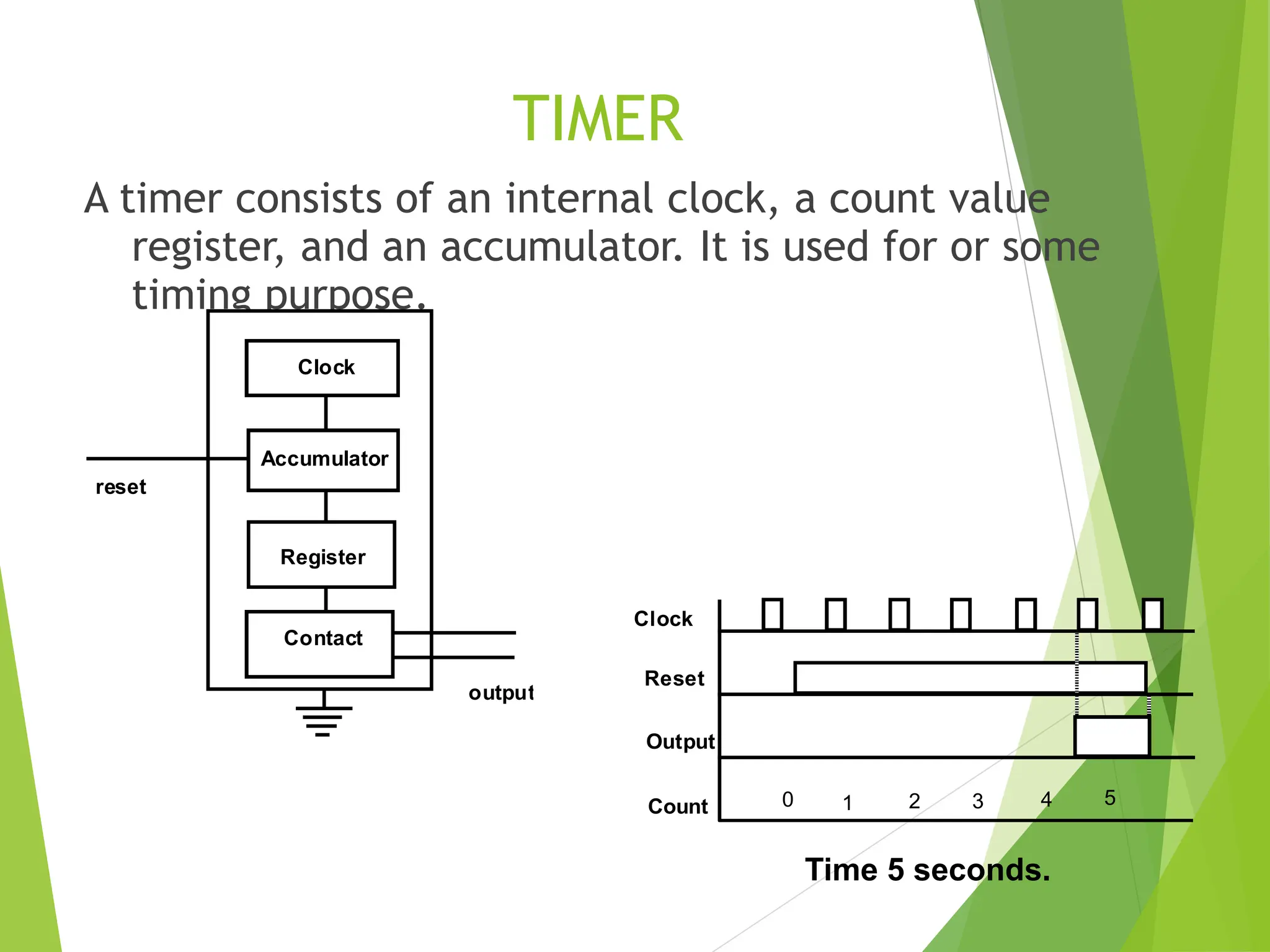 TIMER

A timer consists of an internal clock, a count value register, and an accumulator. It is used for or some timing purpose.

Clock

Accumulator

reset

Register

Contact

output

Clock

Reset

Output

Count

0 1 2 3 4 5

Time 5 seconds.